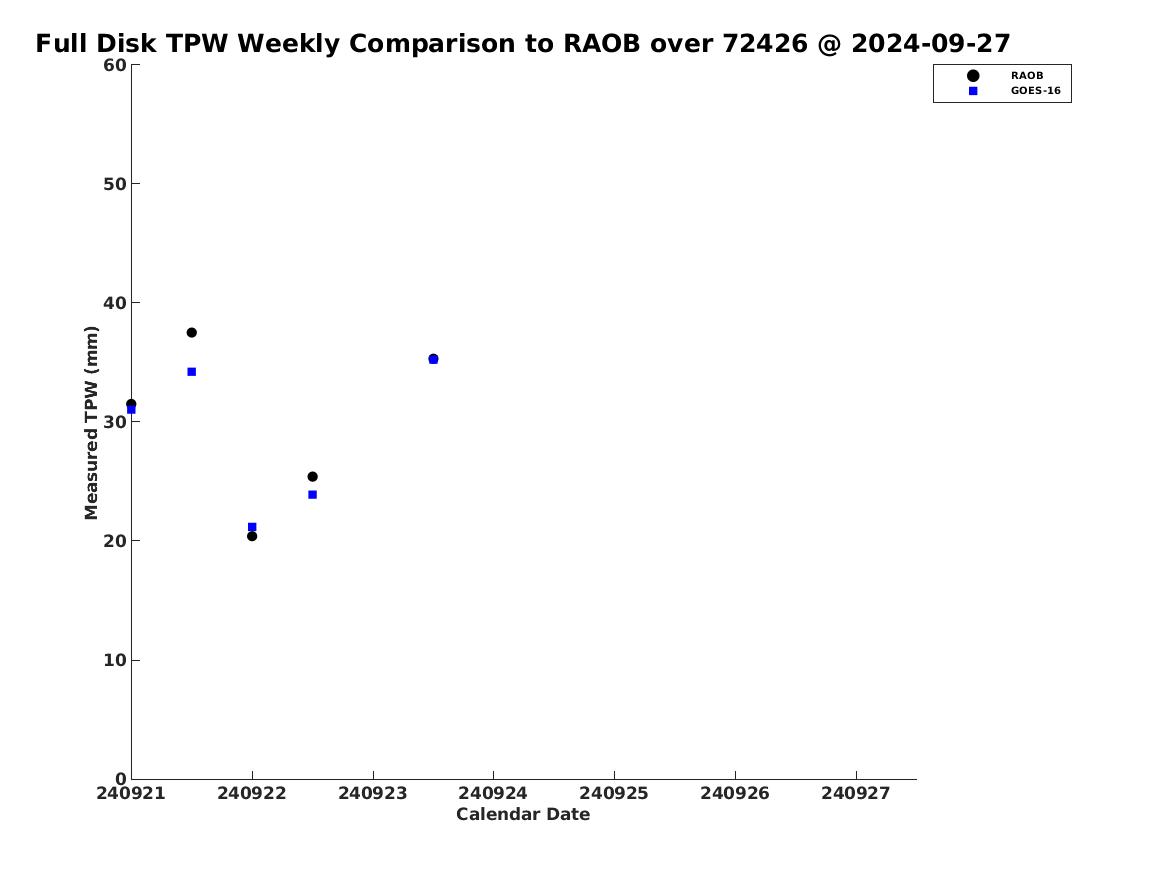 Full Disk TPW Weekly Comparison to RAOB over 72426 @ 2024-09-27

RAOB
GOES-16

Measured TPW (mm)

60
50
40
30
20
10
0

240921
240922
240923
240924
240925
240926
240927

Calendar Date